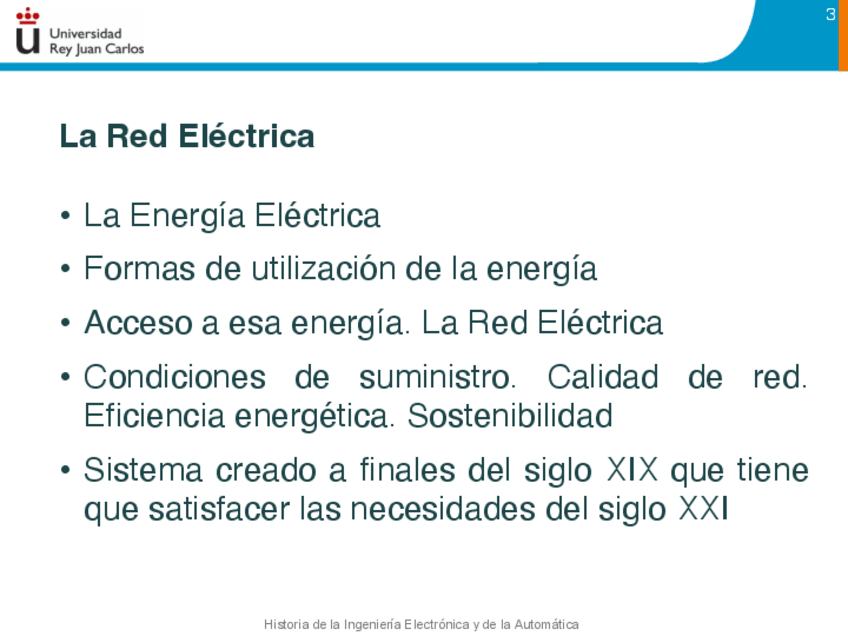 Universidad
Rey Juan Carlos

3

La Red Eléctrica

• La Energía Eléctrica
• Formas de utilización de la energía
• Acceso a esa energía. La Red Eléctrica
• Condiciones de suministro. Calidad de red. Eficiencia energética. Sostenibilidad
• Sistema creado a finales del siglo XIX que tiene que satisfacer las necesidades del siglo XXI

Historia de la Ingeniería Electrónica y de la Automática